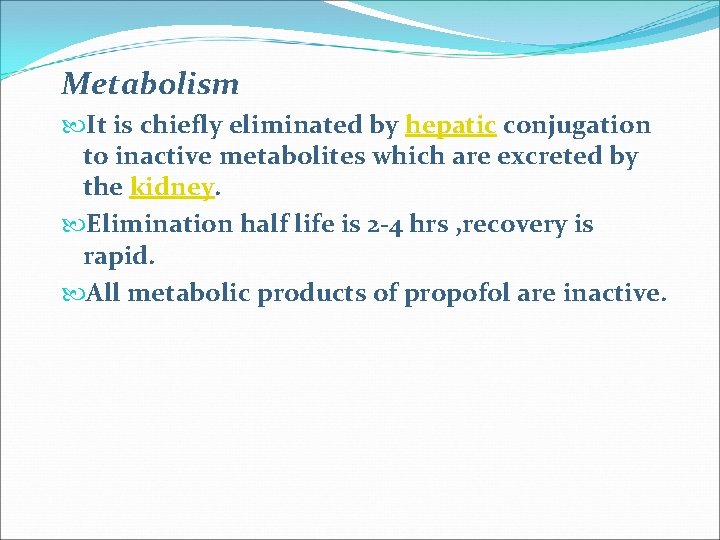 Metabolism

It is chiefly eliminated by hepatic conjugation to inactive metabolites which are excreted by the kidney.

Elimination half life is 2-4 hrs ,recovery is rapid.

All metabolic products of propofol are inactive.